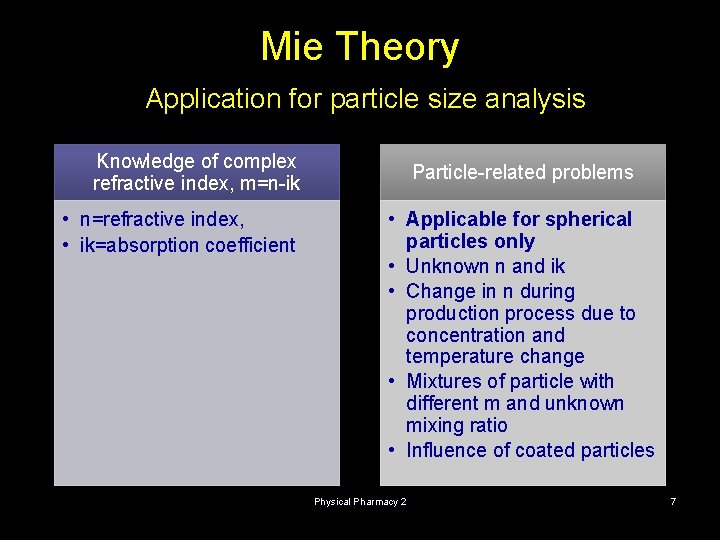 Mie Theory

Application for particle size analysis

Knowledge of complex refractive index, m=n-ik

• n=refractive index,
• ik=absorption coefficient

Particle-related problems

• Applicable for spherical particles only
• Unknown n and ik
• Change in n during production process due to concentration and temperature change
• Mixtures of particle with different m and unknown mixing ratio
• Influence of coated particles

Physical Pharmacy 2

7